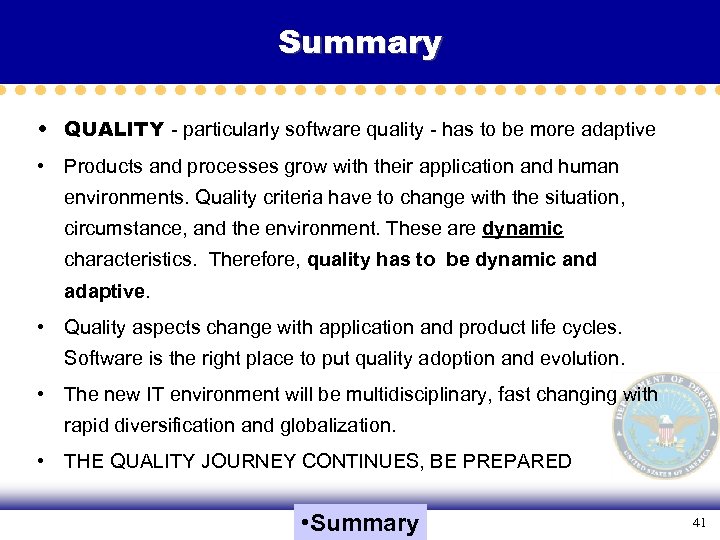 Summary

• QUALITY - particularly software quality - has to be more adaptive

• Products and processes grow with their application and human environments. Quality criteria have to change with the situation, circumstance, and the environment. These are dynamic characteristics. Therefore, quality has to be dynamic and adaptive.

• Quality aspects change with application and product life cycles. Software is the right place to put quality adoption and evolution.

• The new IT environment will be multidisciplinary, fast changing with rapid diversification and globalization.

• THE QUALITY JOURNEY CONTINUES, BE PREPARED

DEPARTMENT OF DEFENSE UNITED STATES OF AMERICA

•Summary

41